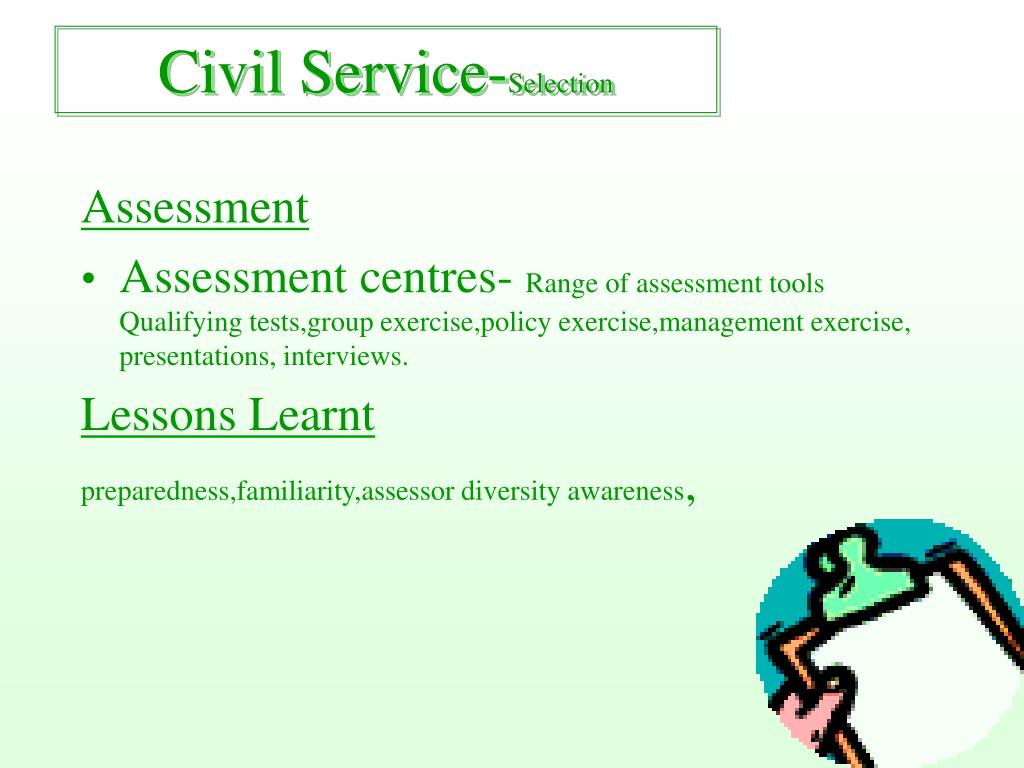 Civil Service-Selection

Assessment

• Assessment centres- Range of assessment tools Qualifying tests,group exercise,policy exercise,management exercise, presentations, interviews.

Lessons Learnt

preparedness,familiarity,assessor diversity awareness,